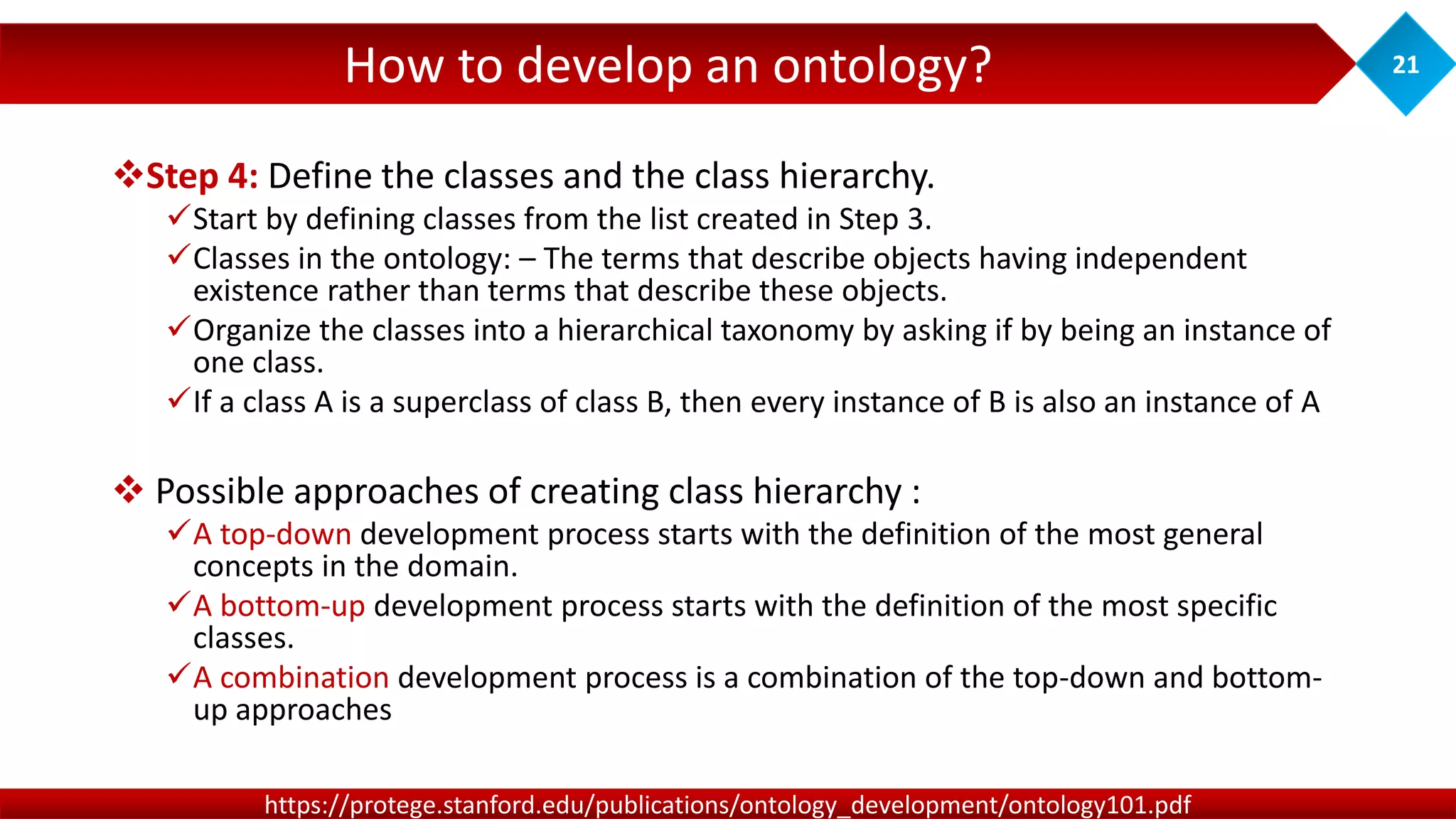 How to develop an ontology?

21

❖Step 4: Define the classes and the class hierarchy.

✓Start by defining classes from the list created in Step 3.

✓Classes in the ontology: – The terms that describe objects having independent existence rather than terms that describe these objects.

✓Organize the classes into a hierarchical taxonomy by asking if by being an instance of one class.

✓If a class A is a superclass of class B, then every instance of B is also an instance of A

❖ Possible approaches of creating class hierarchy :

✓A top-down development process starts with the definition of the most general concepts in the domain.

✓A bottom-up development process starts with the definition of the most specific classes.

✓A combination development process is a combination of the top-down and bottom-up approaches

https://protege.stanford.edu/publications/ontology_development/ontology101.pdf